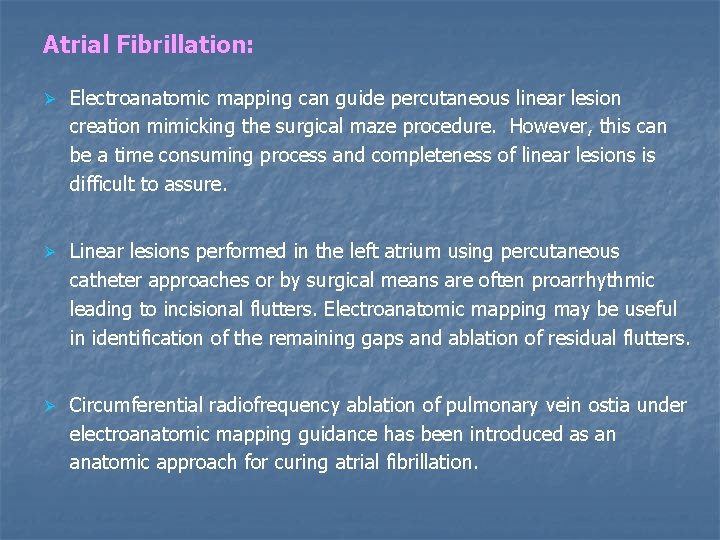 Atrial Fibrillation:

➢ Electroanatomic mapping can guide percutaneous linear lesion creation mimicking the surgical maze procedure. However, this can be a time consuming process and completeness of linear lesions is difficult to assure.

➢ Linear lesions performed in the left atrium using percutaneous catheter approaches or by surgical means are often proarrhythmic leading to incisional flutters. Electroanatomic mapping may be useful in identification of the remaining gaps and ablation of residual flutters.

➢ Circumferential radiofrequency ablation of pulmonary vein ostia under electroanatomic mapping guidance has been introduced as an anatomic approach for curing atrial fibrillation.